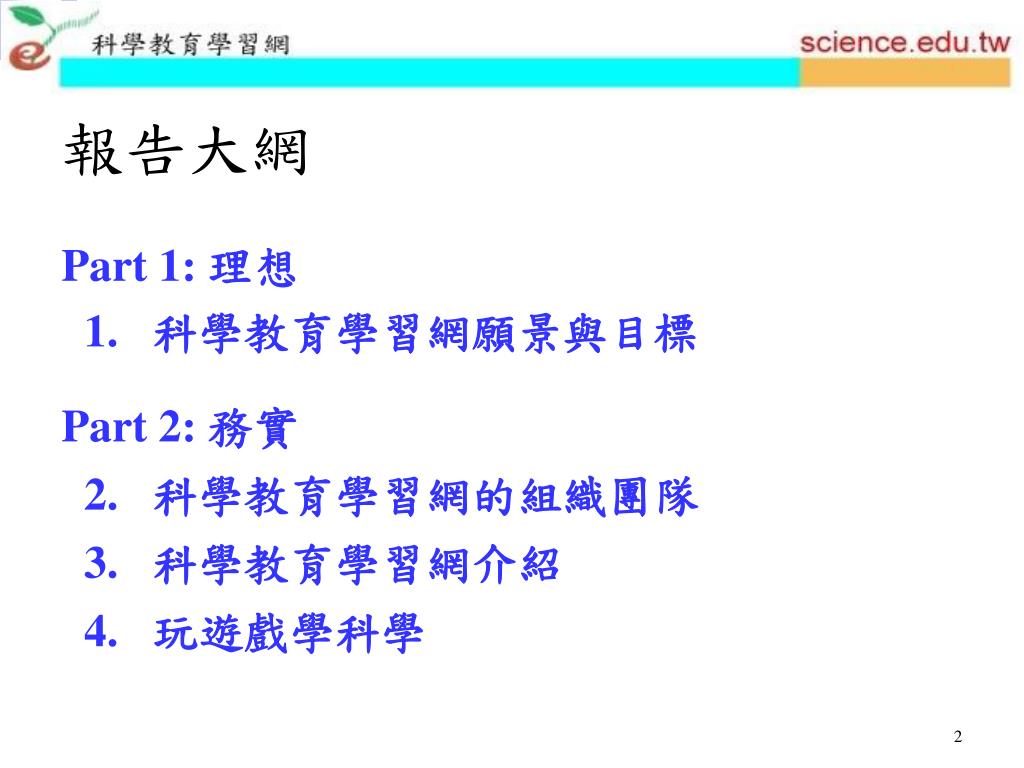 科學教育學習網

science.edu.tw

報告大綱

Part 1: 理想

1. 科學教育學習網願景與目標

Part 2: 務實

2. 科學教育學習網的組織團隊

3. 科學教育學習網介紹

4. 玩遊戲學科學

2